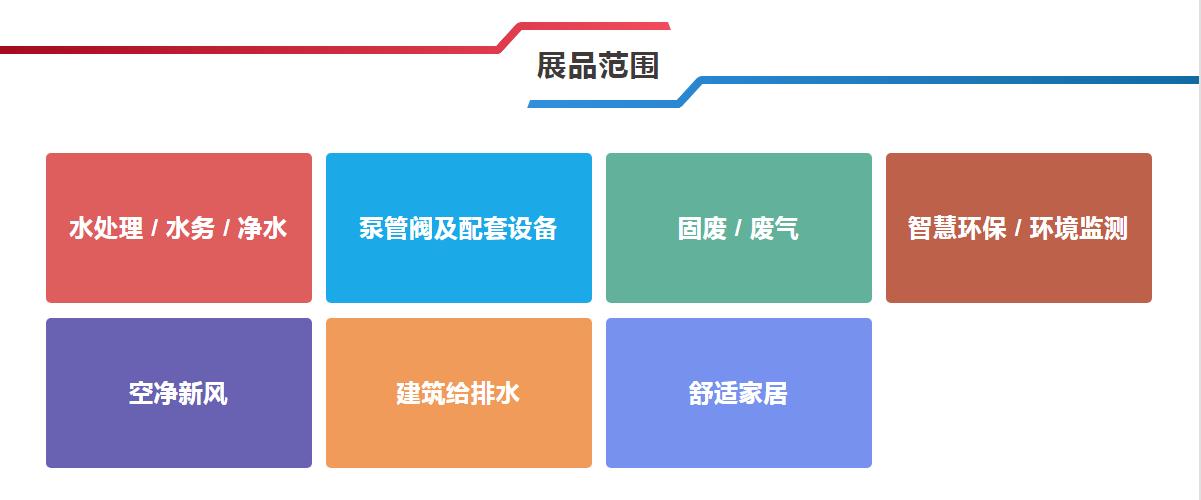 展品范围

水处理 / 水务 / 净水

泵管阀及配套设备

固废 / 废气

智慧环保 / 环境监测

空净新风

建筑给排水

舒适家居